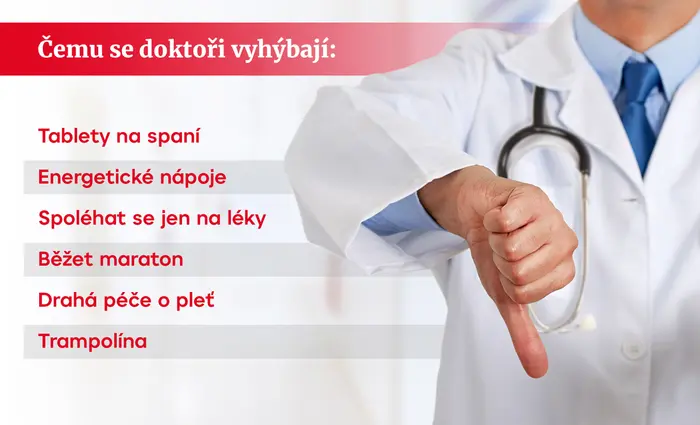 Čemu se doktoři vyhýbají:

Tablety na spaní

Energetické nápoje

Spoléhat se jen na léky

Běžet maraton

Drahá péče o pleť

Trampolína